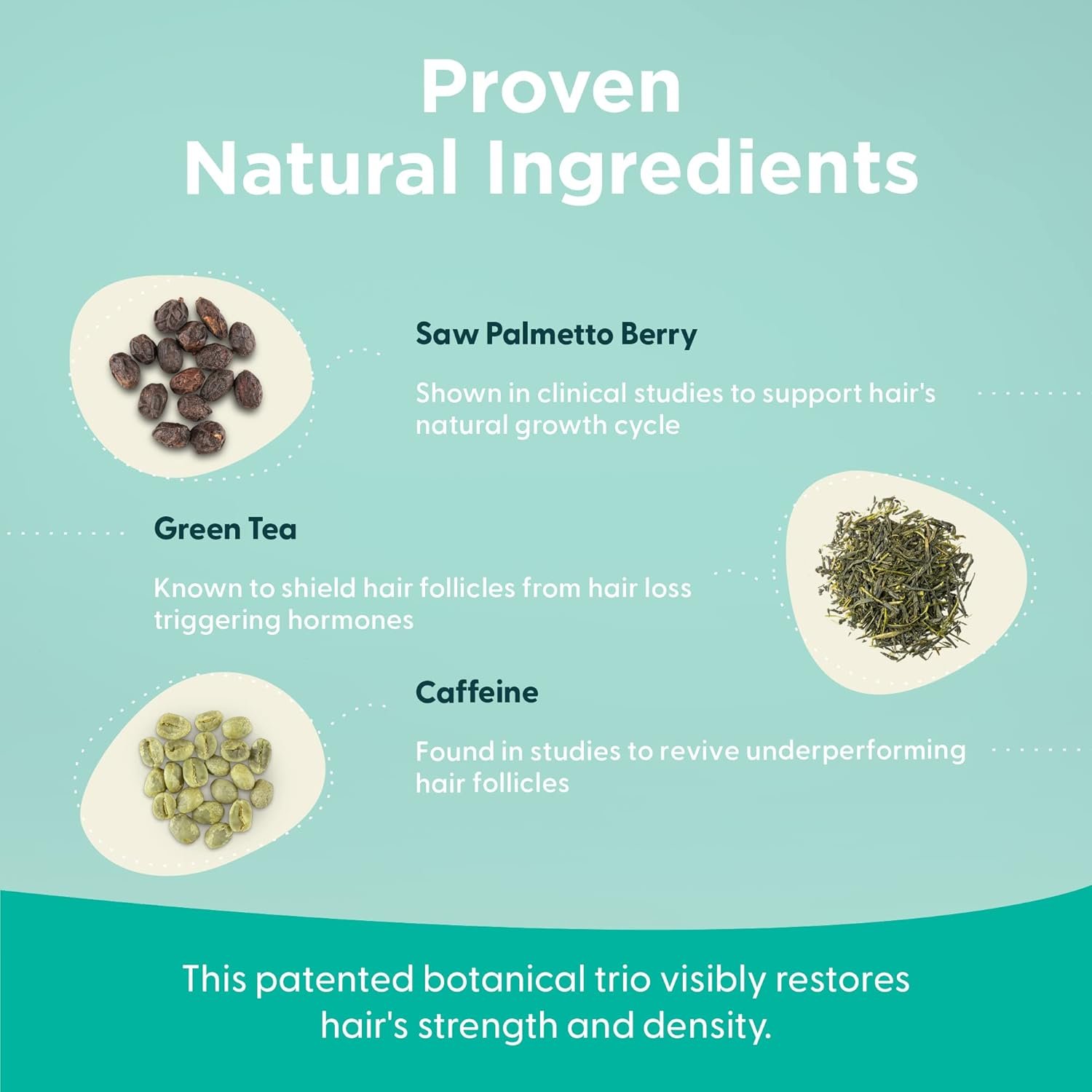 Proven
Natural Ingredients

Saw Palmetto Berry

Shown in clinical studies to support hair's natural growth cycle

Green Tea

Known to shield hair follicles from hair loss triggering hormones

Caffeine

Found in studies to revive underperforming hair follicles

This patented botanical trio visibly restores hair's strength and density.